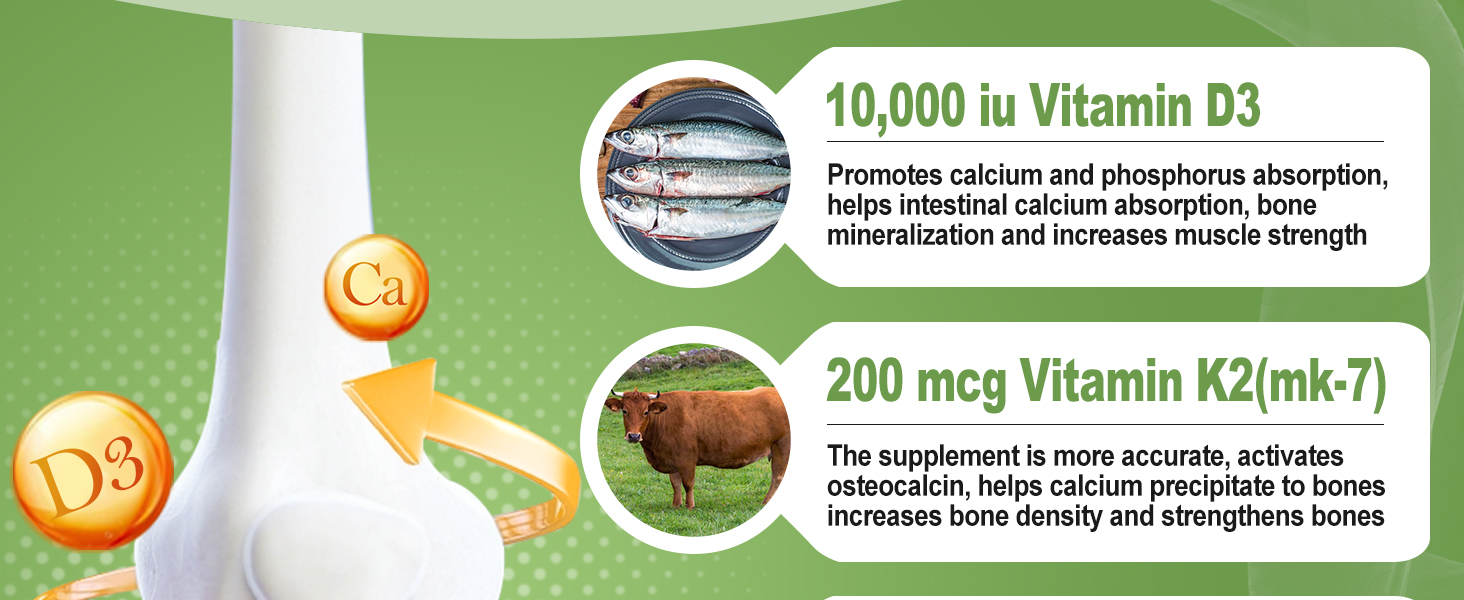 Ca

D3

10,000 iu Vitamin D3

Promotes calcium and phosphorus absorption, helps intestinal calcium absorption, bone mineralization and increases muscle strength

200 mcg Vitamin K2(mk-7)

The supplement is more accurate, activates osteocalcin, helps calcium precipitate to bones increases bone density and strengthens bones